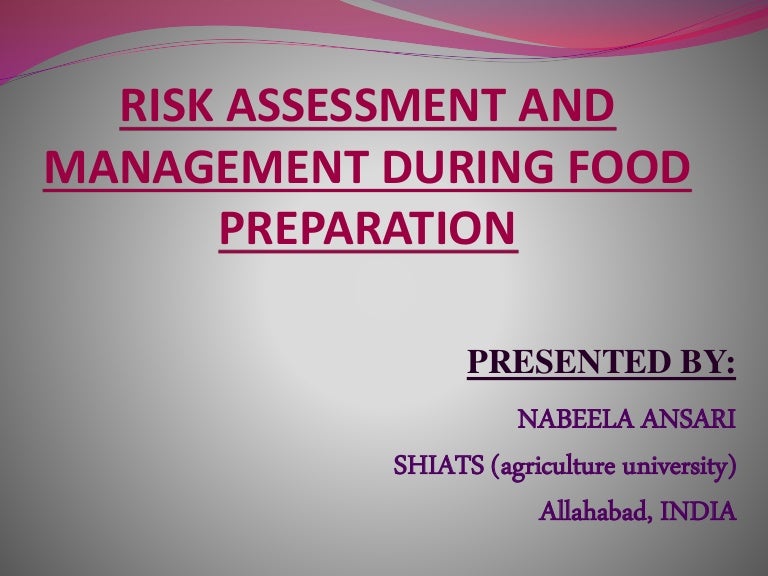 RISK ASSESSMENT AND MANAGEMENT DURING FOOD PREPARATION

PRESENTED BY:

NABEELA ANSARI

SHIATS (agriculture university)

Allahabad, INDIA